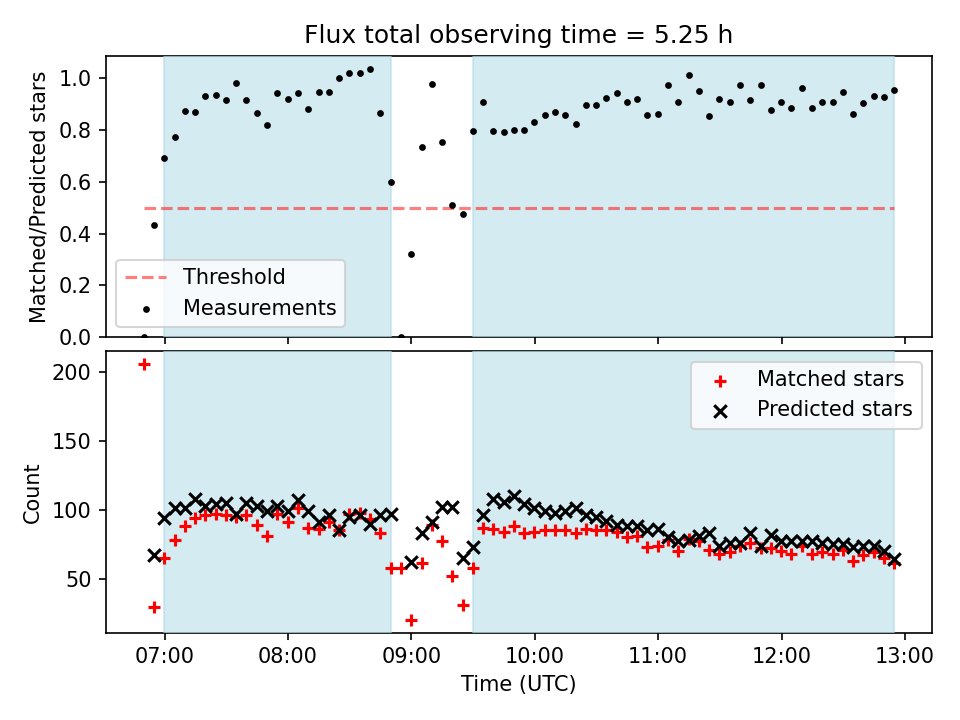 Flux total observing time = 5.25 h

Matched/Predicted stars

1.0
0.8
0.6
0.4
0.2
0.0

Threshold
Measurements

Count

200
150
100
50

Matched stars
Predicted stars

07:00
08:00
09:00
10:00
11:00
12:00
13:00

Time (UTC)